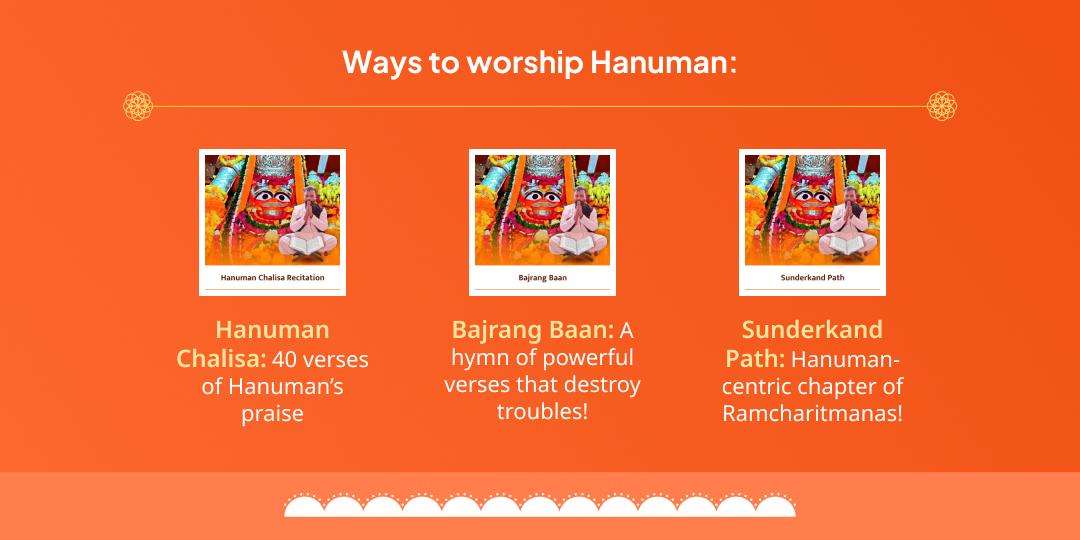 Ways to worship Hanuman:

Hanuman Chalisa Recitation

Hanuman Chalisa: 40 verses of Hanuman's praise

Bajrang Baan

Bajrang Baan: A hymn of powerful verses that destroy troubles!

Sunderkand Path

Sunderkand Path: Hanuman-centric chapter of Ramcharitmanas!